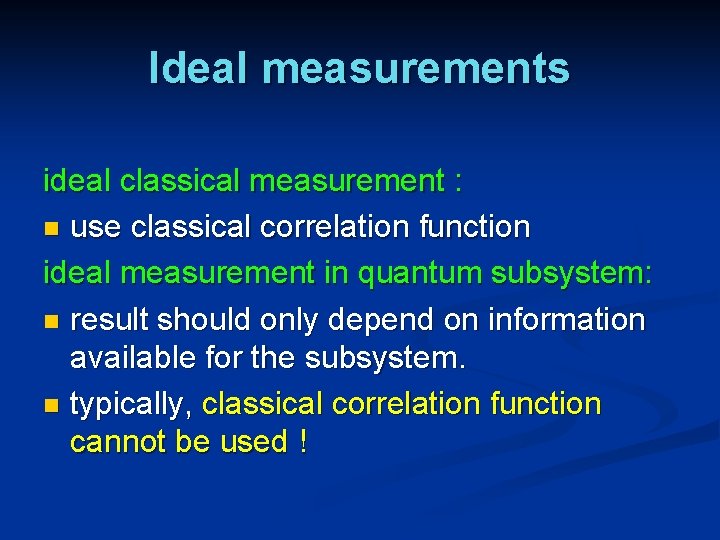 Ideal measurements

ideal classical measurement :

- use classical correlation function

ideal measurement in quantum subsystem:

- result should only depend on information available for the subsystem.
- typically, classical correlation function cannot be used !